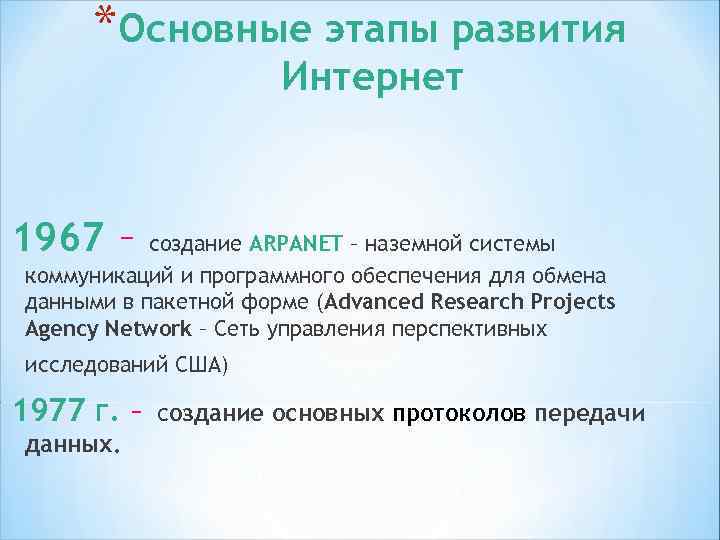 *Основные этапы развития Интернет

1967 – создание ARPANET – наземной системы коммуникаций и программного обеспечения для обмена данными в пакетной форме (Advanced Research Projects Agency Network – Сеть управления перспективных исследований США)

1977 г. – создание основных протоколов передачи данных.